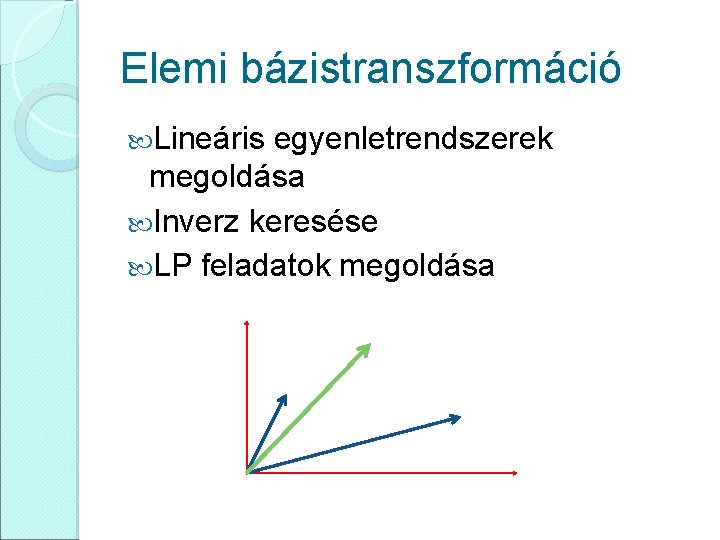 Elemi bázistranszformáció

Lineáris egyenletrendszerek megoldása

Inverz keresése

LP feladatok megoldása